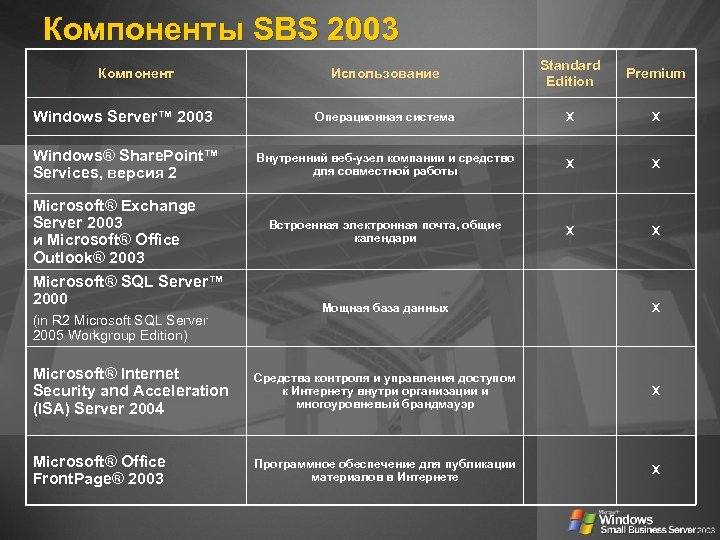 Компоненты SBS 2003

| Компонент | Использование | Standard Edition | Premium |
|---|---|---|---|
| Windows Server™ 2003 | Операционная система | X | X |
| Windows® SharePoint™ Services, версия 2 | Внутренний веб-узел компании и средство для совместной работы | X | X |
| Microsoft® Exchange Server 2003 и Microsoft® Office Outlook® 2003 | Встроенная электронная почта, общие календари | X | X |
| Microsoft® SQL Server™ 2000 (in R2 Microsoft SQL Server 2005 Workgroup Edition) | Мощная база данных | | X |
| Microsoft® Internet Security and Acceleration (ISA) Server 2004 | Средства контроля и управления доступом к Интернету внутри организации и многоуровневый брандмауэр | | X |
| Microsoft® Office FrontPage® 2003 | Программное обеспечение для публикации материалов в Интернете | | X |

Microsoft Windows Small Business Server 2003